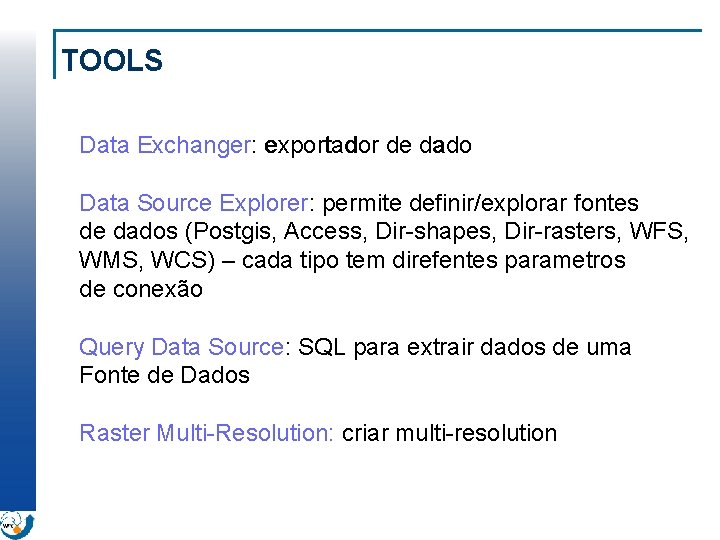 TOOLS

Data Exchanger: exportador de dado

Data Source Explorer: permite definir/explorar fontes de dados (Postgis, Access, Dir-shapes, Dir-rasters, WFS, WMS, WCS) – cada tipo tem direfentes parametros de conexão

Query Data Source: SQL para extrair dados de uma Fonte de Dados

Raster Multi-Resolution: criar multi-resolution